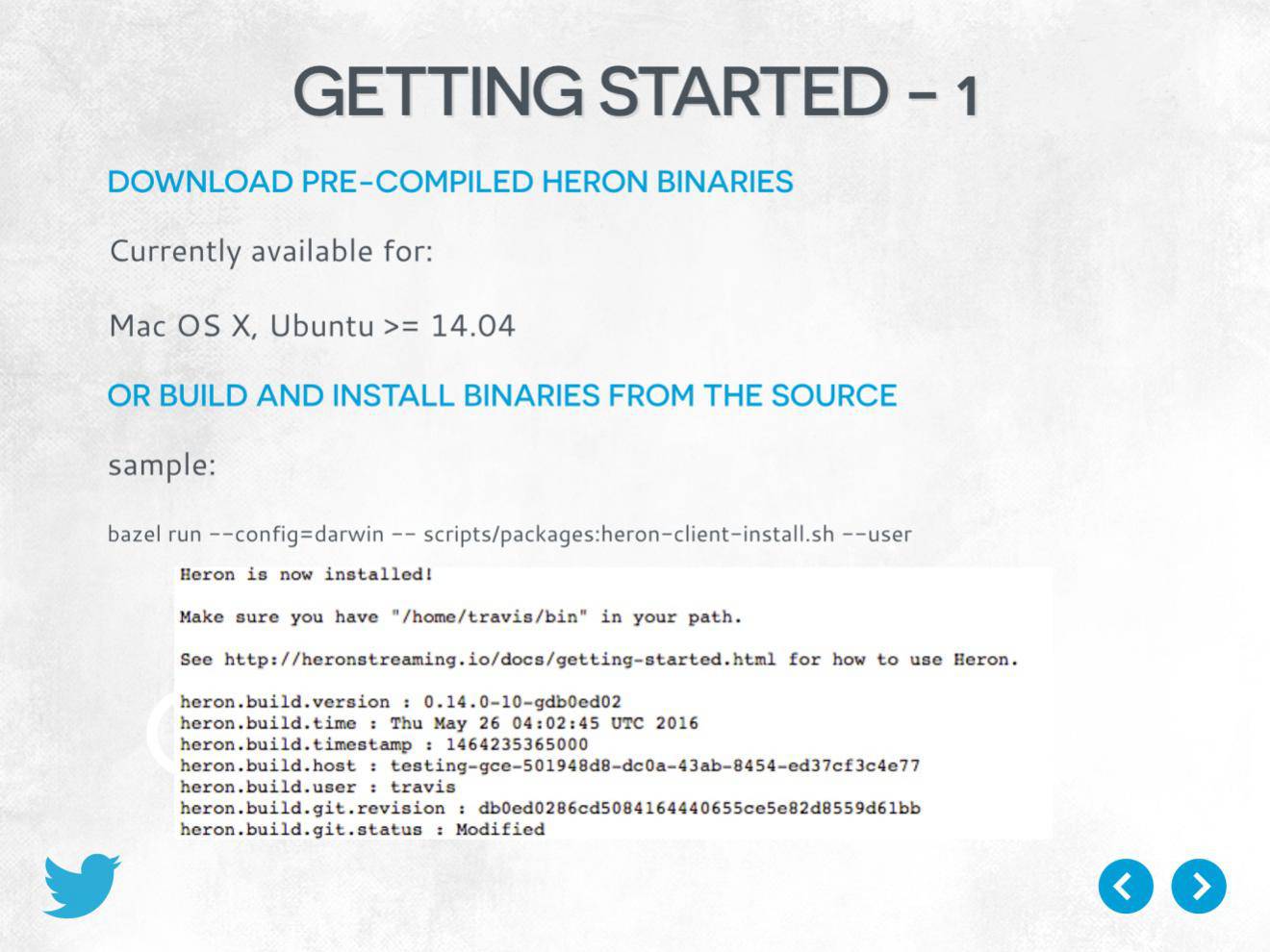 GETTING STARTED - 1

DOWNLOAD PRE-COMPILED HERON BINARIES

Currently available for:

Mac OS X, Ubuntu >= 14.04

OR BUILD AND INSTALL BINARIES FROM THE SOURCE

sample:

bazel run --config=darwin -- scripts/packages:heron-client-install.sh --user

Heron is now installed!

Make sure you have "/home/travis/bin" in your path.

See http://heronstreaming.io/docs/getting-started.html for how to use Heron.

heron.build.version : 0.14.0-10-gdb0ed02
heron.build.time : Thu May 26 04:02:45 UTC 2016
heron.build.timestamp : 1464235365000
heron.build.host : testing-gce-501948d8-dc0a-43ab-8454-ed37cf3c4e77
heron.build.user : travis
heron.build.git.revision : db0ed0286cd5084164440655ce5e82d8559d61bb
heron.build.git.status : Modified